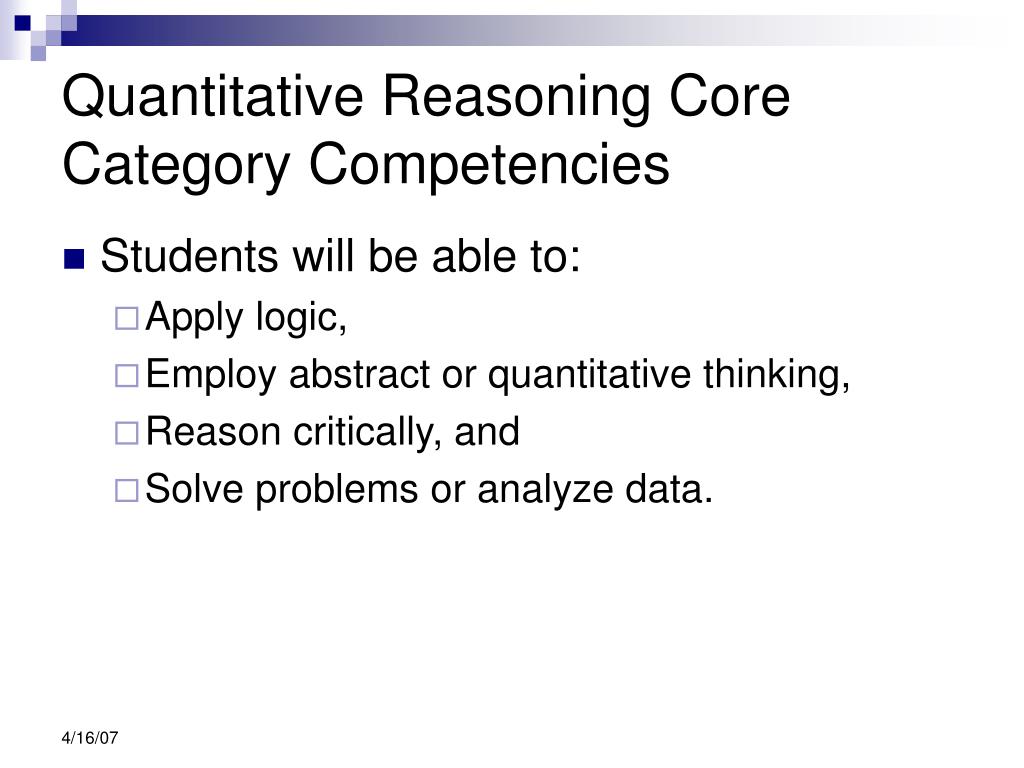 Quantitative Reasoning Core Category Competencies

Students will be able to:

Apply logic,

Employ abstract or quantitative thinking,

Reason critically, and

Solve problems or analyze data.

4/16/07